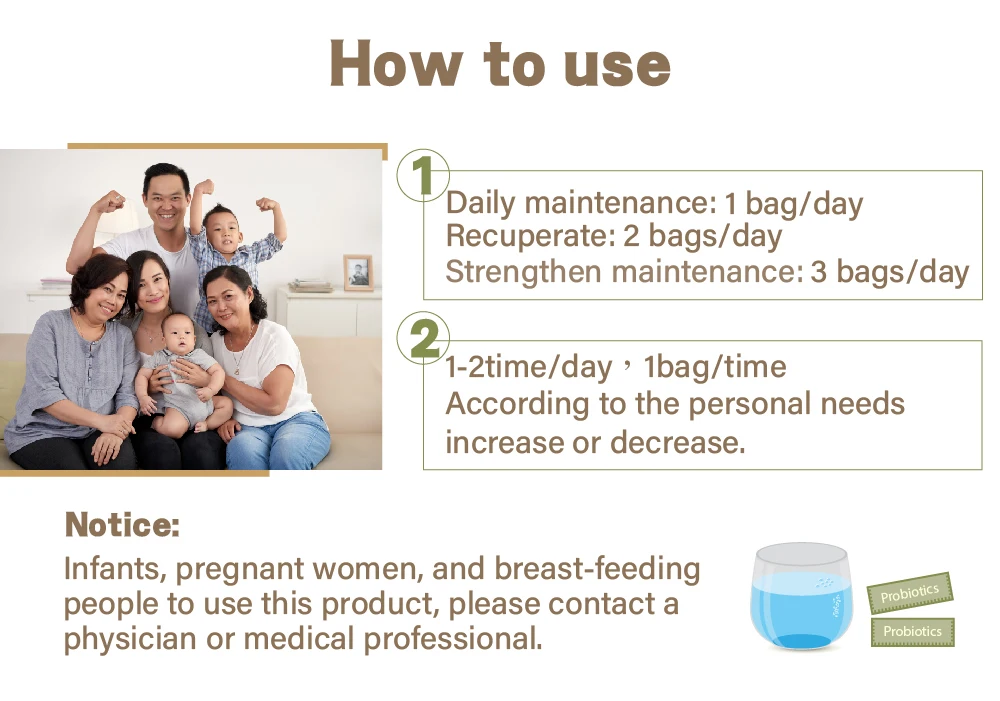 How to use

1

Daily maintenance: 1 bag/day
Recuperate: 2 bags/day
Strengthen maintenance: 3 bags/day

2

1-2time/day，1bag/time
According to the personal needs increase or decrease.

Notice:
Infants, pregnant women, and breast-feeding people to use this product, please contact a physician or medical professional.

Probiotics
Probiotics